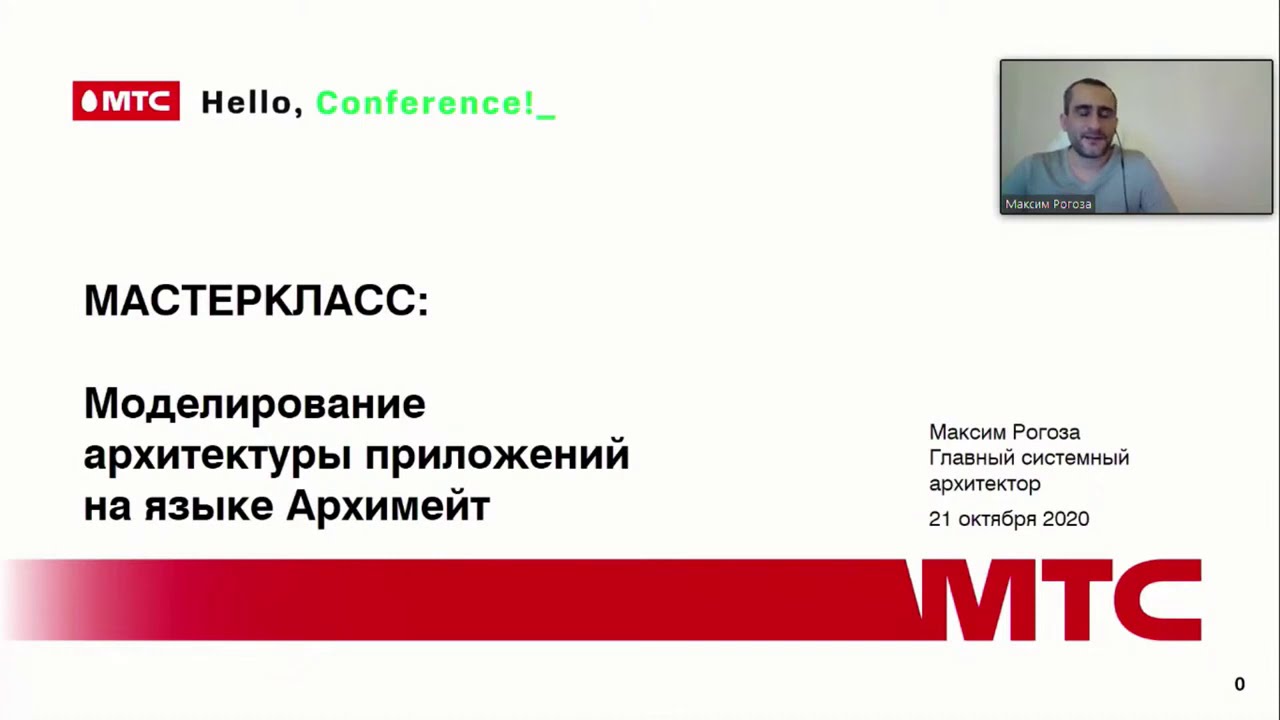 МТС Hello, Conference!_

Максим Рогоза

МАСТЕРКЛАСС:

Моделирование архитектуры приложений на языке Архимейт

Максим Рогоза
Главный системный архитектор
21 октября 2020

МТС

0